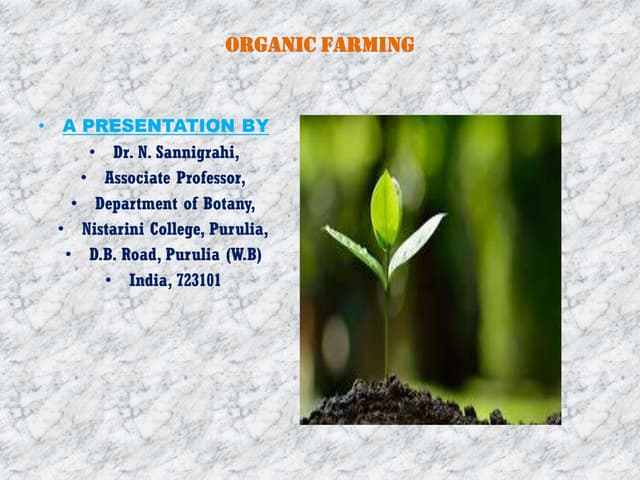 ORGANIC FARMING

• A PRESENTATION BY
• Dr. N. Sannigrahi,
• Associate Professor,
• Department of Botany,
• Nistarini College, Purulia,
• D.B. Road, Purulia (W.B)
• India, 723101